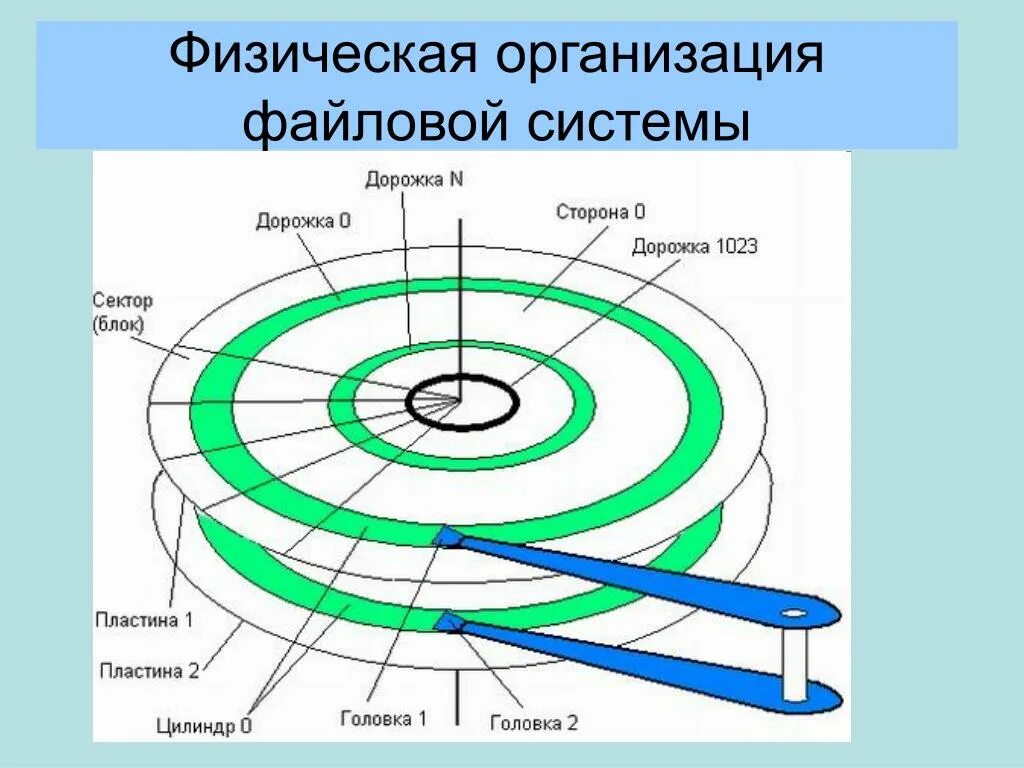 Физическая организация файловой системы

Дорожка N
Дорожка 0
Сторона 0
Дорожка 1023
Сектор (блок)
Пластина 1
Пластина 2
Цилиндр 0
Головка 1
Головка 2